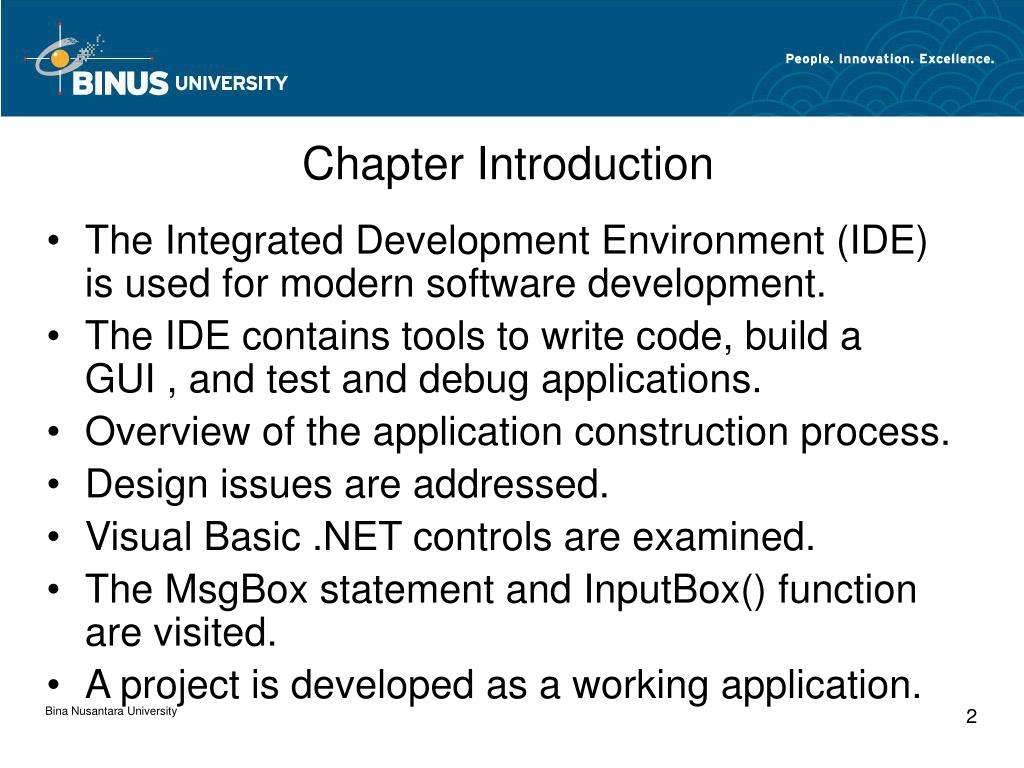 BINUS UNIVERSITY

People. Innovation. Excellence.

Chapter Introduction

• The Integrated Development Environment (IDE) is used for modern software development.
• The IDE contains tools to write code, build a GUI , and test and debug applications.
• Overview of the application construction process.
• Design issues are addressed.
• Visual Basic .NET controls are examined.
• The MsgBox statement and InputBox() function are visited.
• A project is developed as a working application.

Bina Nusantara University

2